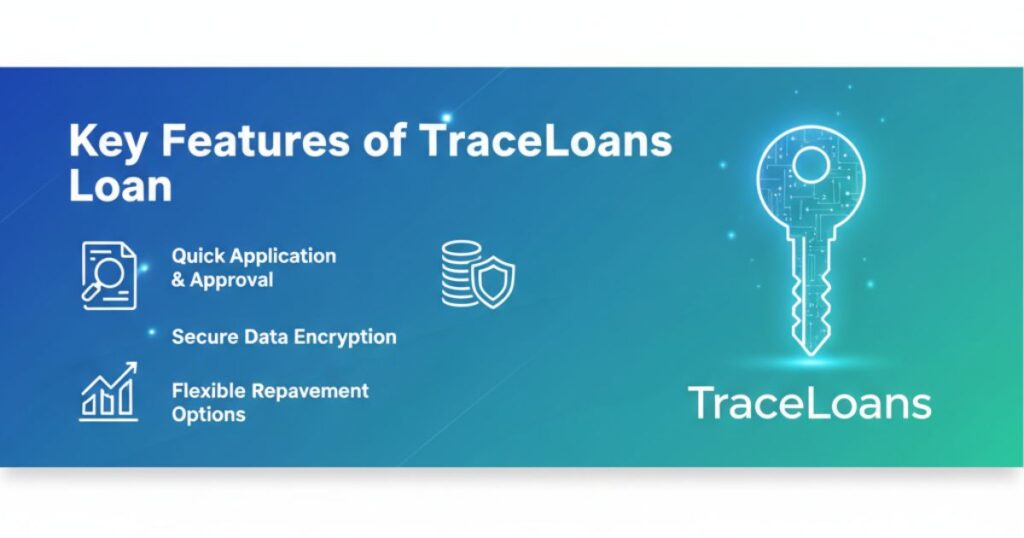 Key Features of TraceLoans Loan

Quick Application & Approval

Secure Data Encryption

Flexible Repavement Options

TraceLoans